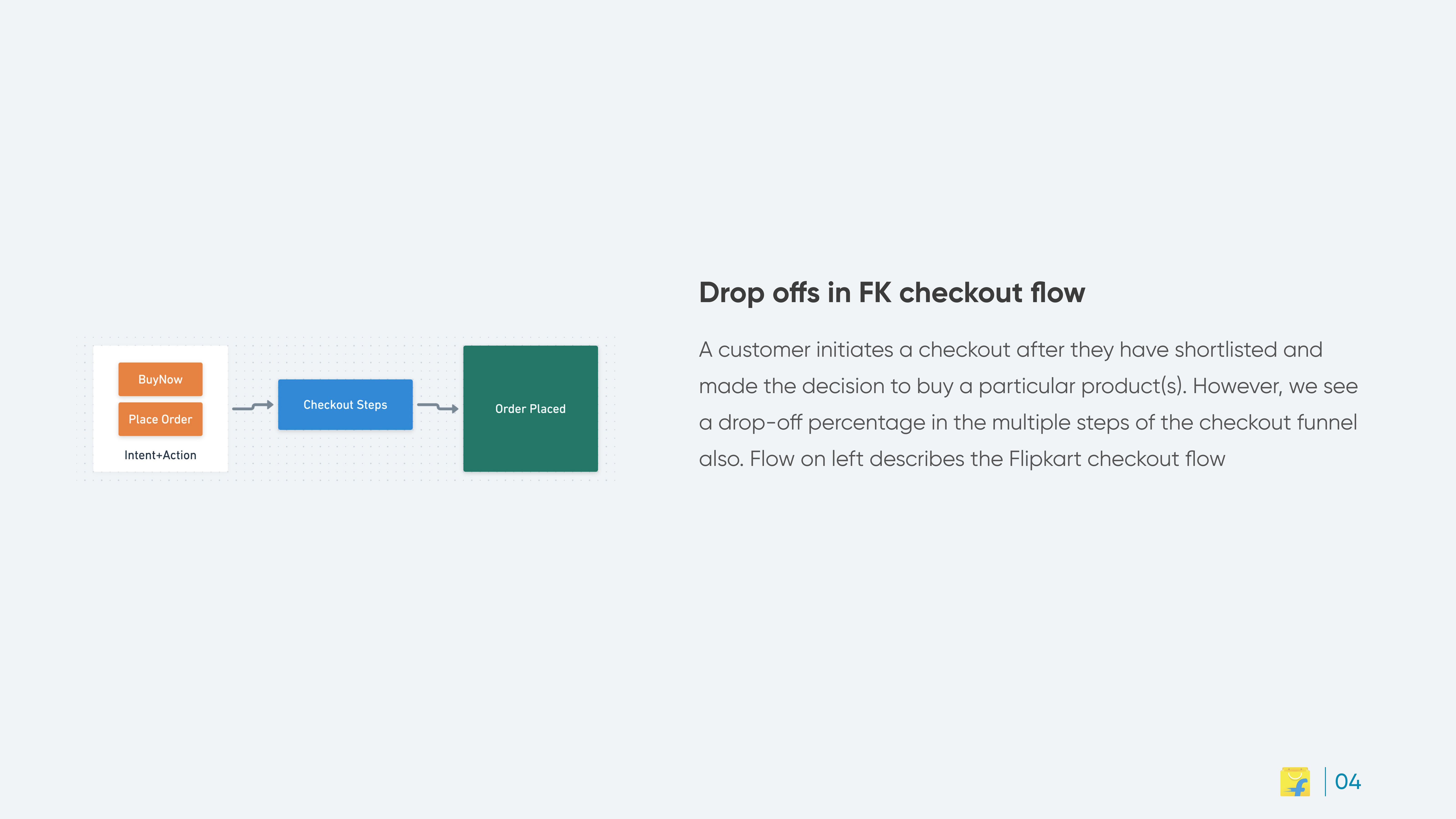 BuyNow

Place Order

Intent+Action

Checkout Steps

Order Placed

Drop offs in FK checkout flow

A customer initiates a checkout after they have shortlisted and made the decision to buy a particular product(s). However, we see a drop-off percentage in the multiple steps of the checkout funnel also. Flow on left describes the Flipkart checkout flow

04